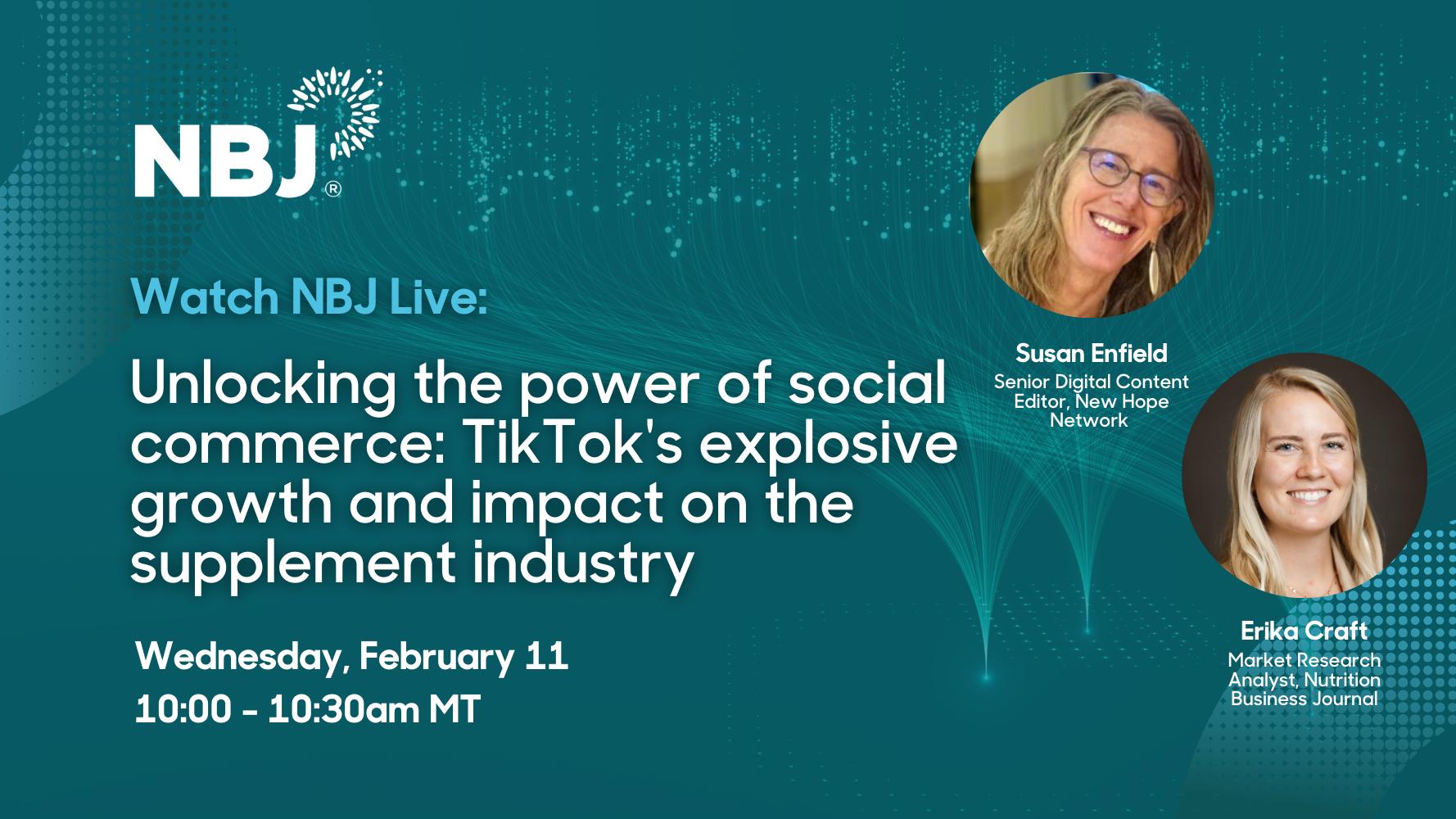 NBJ®

Watch NBJ Live:

Unlocking the power of social commerce: TikTok's explosive growth and impact on the supplement industry

Wednesday, February 11
10:00 - 10:30am MT

Susan Enfield
Senior Digital Content Editor, New Hope Network

Erika Craft
Market Research Analyst, Nutrition Business Journal